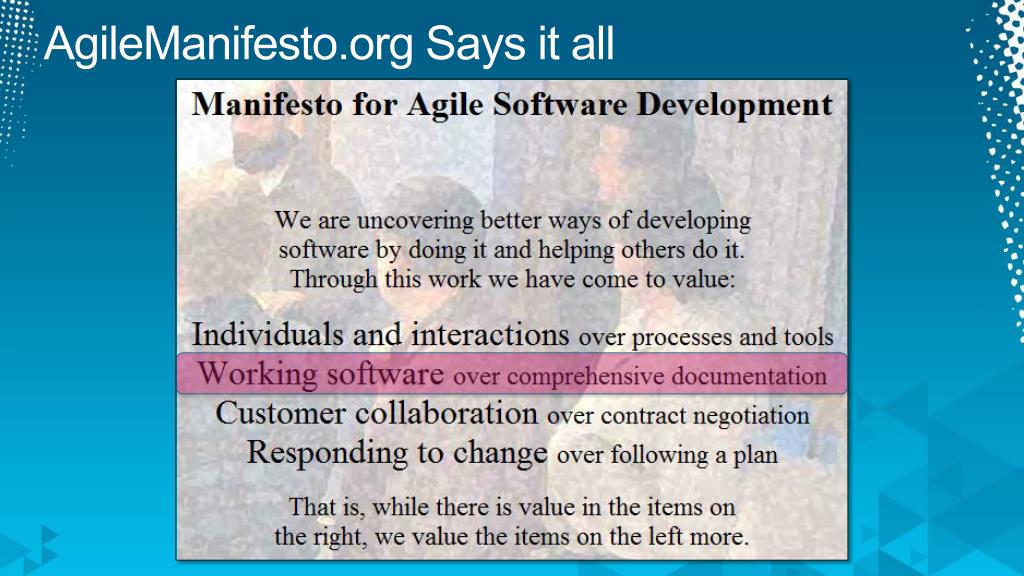 AgileManifesto.org Says it all

Manifesto for Agile Software Development

We are uncovering better ways of developing software by doing it and helping others do it. Through this work we have come to value:

Individuals and interactions over processes and tools
Working software over comprehensive documentation
Customer collaboration over contract negotiation
Responding to change over following a plan

That is, while there is value in the items on the right, we value the items on the left more.